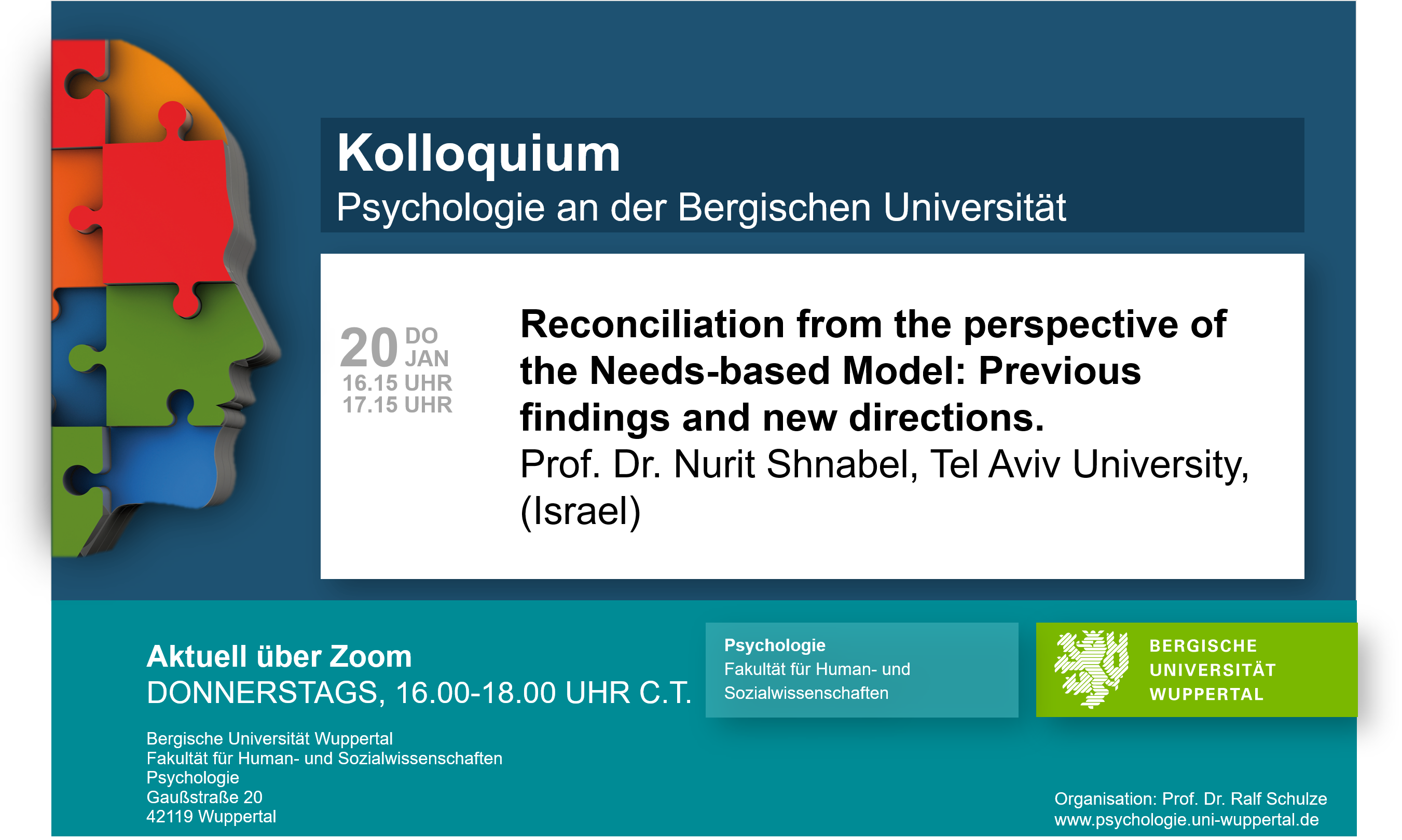 Kolloquium
Psychologie an der Bergischen Universität

20 DO JAN
16.15 UHR
17.15 UHR

Reconciliation from the perspective of the Needs-based Model: Previous findings and new directions.
Prof. Dr. Nurit Shnabel, Tel Aviv University, (Israel)

Aktuell über Zoom
DONNERSTAGS, 16.00-18.00 UHR C.T.

Psychologie
Fakultät für Human- und Sozialwissenschaften

BERGISCHE UNIVERSITÄT WUPPERTAL

Bergische Universität Wuppertal
Fakultät für Human- und Sozialwissenschaften
Psychologie
Gaußstraße 20
42119 Wuppertal

Organisation: Prof. Dr. Ralf Schulze
www.psychologie.uni-wuppertal.de